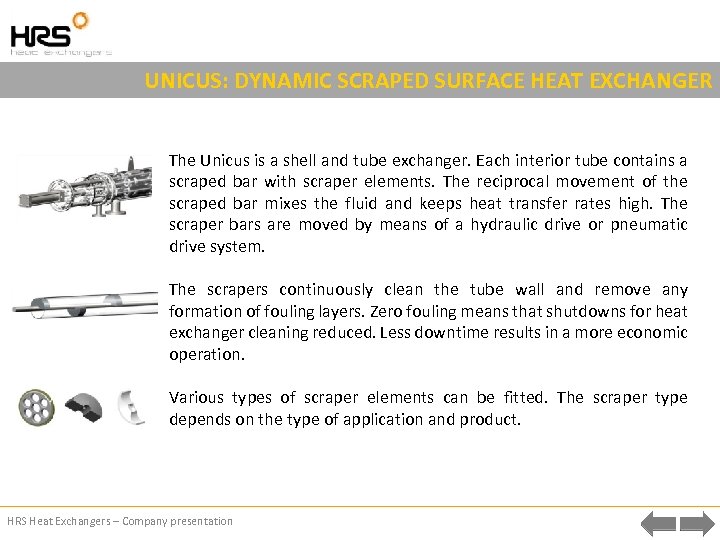 HRS
heat exchangers

UNICUS: DYNAMIC SCRAPED SURFACE HEAT EXCHANGER

The Unicus is a shell and tube exchanger. Each interior tube contains a scraped bar with scraper elements. The reciprocal movement of the scraped bar mixes the fluid and keeps heat transfer rates high. The scraper bars are moved by means of a hydraulic drive or pneumatic drive system.

The scrapers continuously clean the tube wall and remove any formation of fouling layers. Zero fouling means that shutdowns for heat exchanger cleaning reduced. Less downtime results in a more economic operation.

Various types of scraper elements can be fitted. The scraper type depends on the type of application and product.

HRS Heat Exchangers – Company presentation